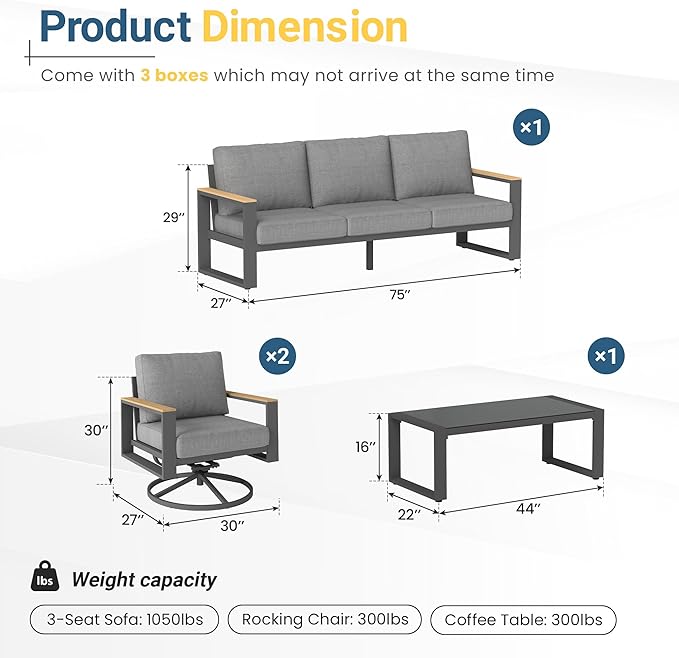 Product Dimension

Come with 3 boxes which may not arrive at the same time

×1

29″

27″

75″

×2

30″

27″

30″

×1

16″

22″

44″

lbs

Weight capacity

3-Seat Sofa: 1050lbs

Rocking Chair: 300lbs

Coffee Table: 300lbs